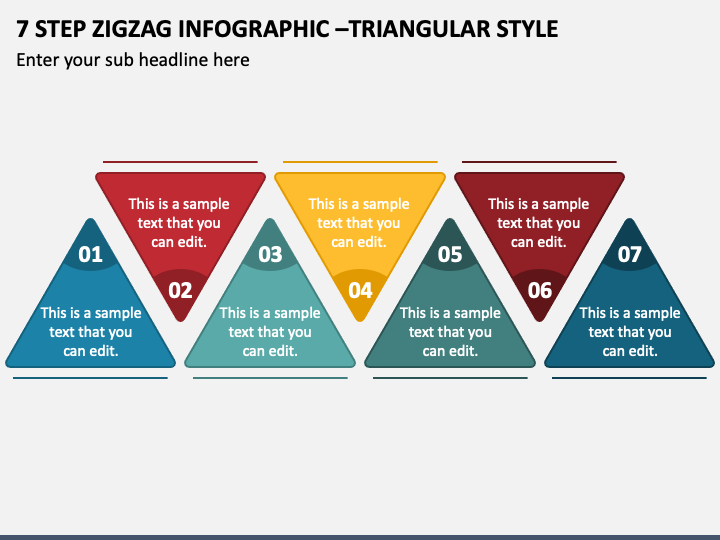 7 STEP ZIGZAG INFOGRAPHIC –TRIANGULAR STYLE

Enter your sub headline here

01

This is a sample text that you can edit.

This is a sample text that you can edit.

02

03

This is a sample text that you can edit.

This is a sample text that you can edit.

04

05

This is a sample text that you can edit.

This is a sample text that you can edit.

06

07

This is a sample text that you can edit.